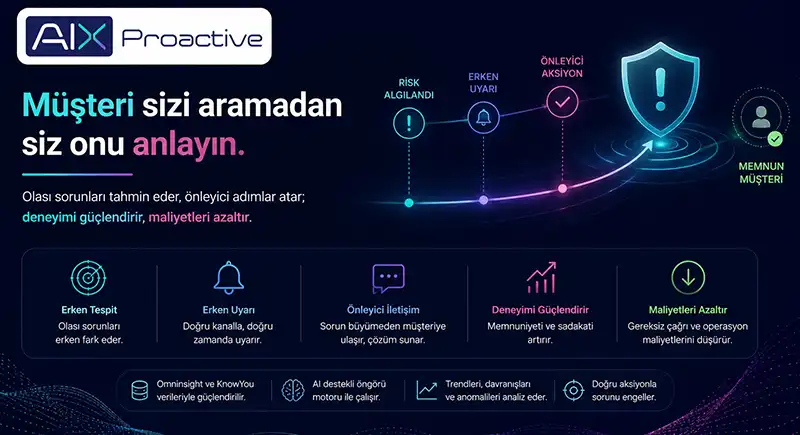 AIX Proactive

Müşteri sizi aramadan siz onu anlayın.

Olası sorunları tahmin eder, önleyici adımlar atar; deneyimi güçlendirir, maliyetleri azaltır.

RİSK ALGILANDI

ERKEN UYARI

ÖNLEYİCİ AKSİYON

MEMNUN MÜŞTERİ

Erken Tespit
Olası sorunları erken fark eder.

Erken Uyarı
Doğru kanalla, doğru zamanda uyarır.

Önleyici İletişim
Sorun büyümeden müşteriye ulaşır, çözüm sunar.

Deneyimi Güçlendirir
Memnuniyeti ve sadakati artırır.

Maliyetleri Azaltır
Gereksiz çağrı ve operasyon maliyetlerini düşürür.

Omninsight ve KnowYou verileriyle güçlendirilir.

AI destekli öngörü motoru ile çalışır.

Trendleri, davranışları ve anomalileri analiz eder.

Doğru aksiyonla sorunu engeller.